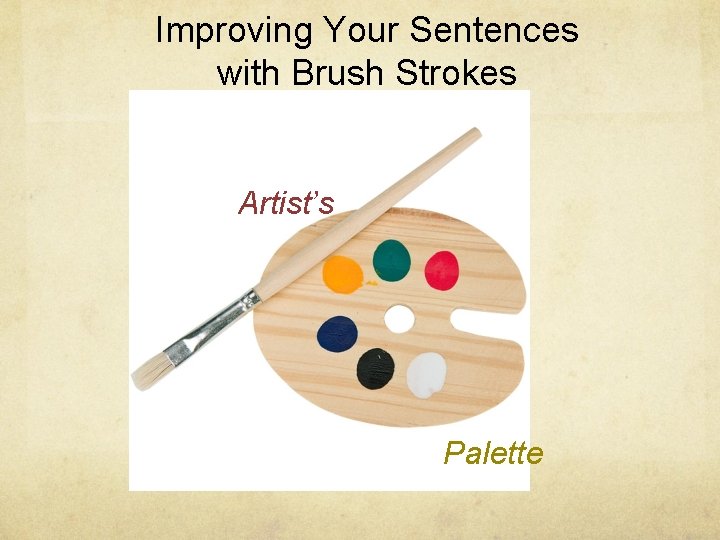 Improving Your Sentences with Brush Strokes

Artist's

Palette